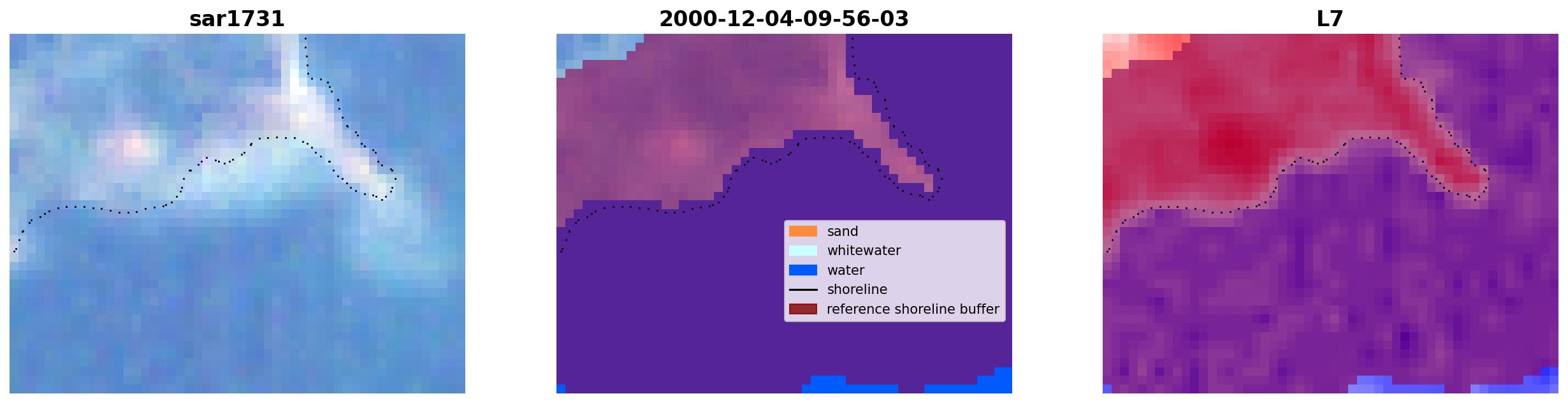 sar1731

2000-12-04-09-56-03

sand
whitewater
water
shoreline
reference shoreline buffer

L7